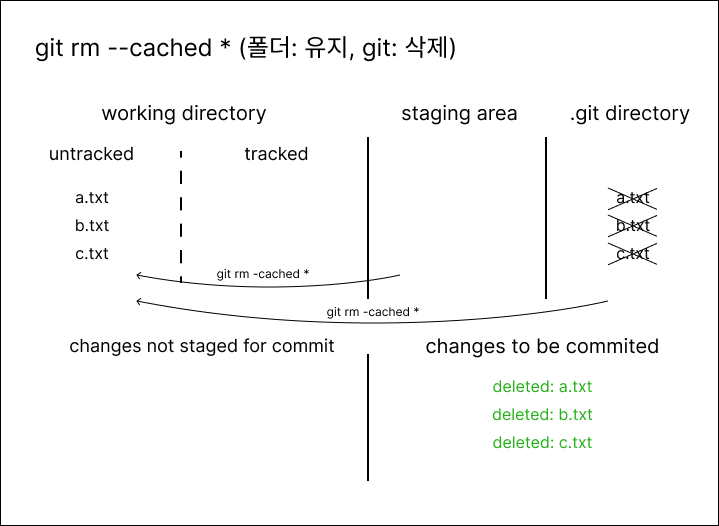 git rm --cached * (폴더: 유지, git: 삭제)

working directory

staging area

.git directory

untracked

tracked

a.txt
b.txt
c.txt

a.txt
b.txt
c.txt

git rm -cached *

git rm -cached *

changes not staged for commit

changes to be commited

deleted: a.txt
deleted: b.txt
deleted: c.txt